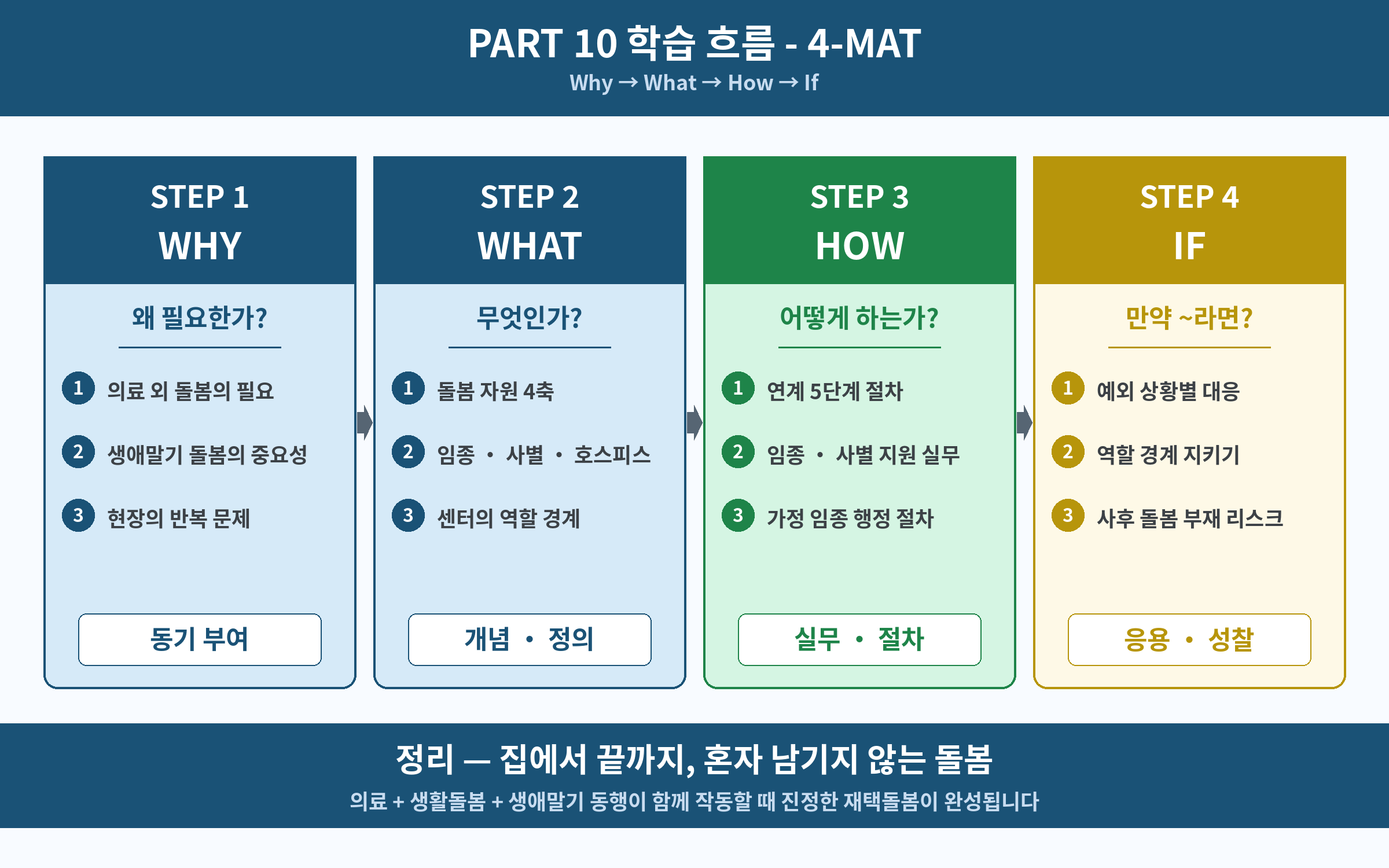 PART 10 학습 흐름 - 4-MAT
Why → What → How → If

STEP 1
WHY
왜 필요한가?
1 의료 외 돌봄의 필요
2 생애말기 돌봄의 중요성
3 현장의 반복 문제
동기 부여

STEP 2
WHAT
무엇인가?
1 돌봄 자원 4축
2 임종 · 사별 · 호스피스
3 센터의 역할 경계
개념 · 정의

STEP 3
HOW
어떻게 하는가?
1 연계 5단계 절차
2 임종 · 사별 지원 실무
3 가정 임종 행정 절차
실무 · 절차

STEP 4
IF
만약 ~라면?
1 예외 상황별 대응
2 역할 경계 지키기
3 사후 돌봄 부재 리스크
응용 · 성찰

정리 — 집에서 끝까지, 혼자 남기지 않는 돌봄
의료 + 생활돌봄 + 생애말기 동행이 함께 작동할 때 진정한 재택돌봄이 완성됩니다